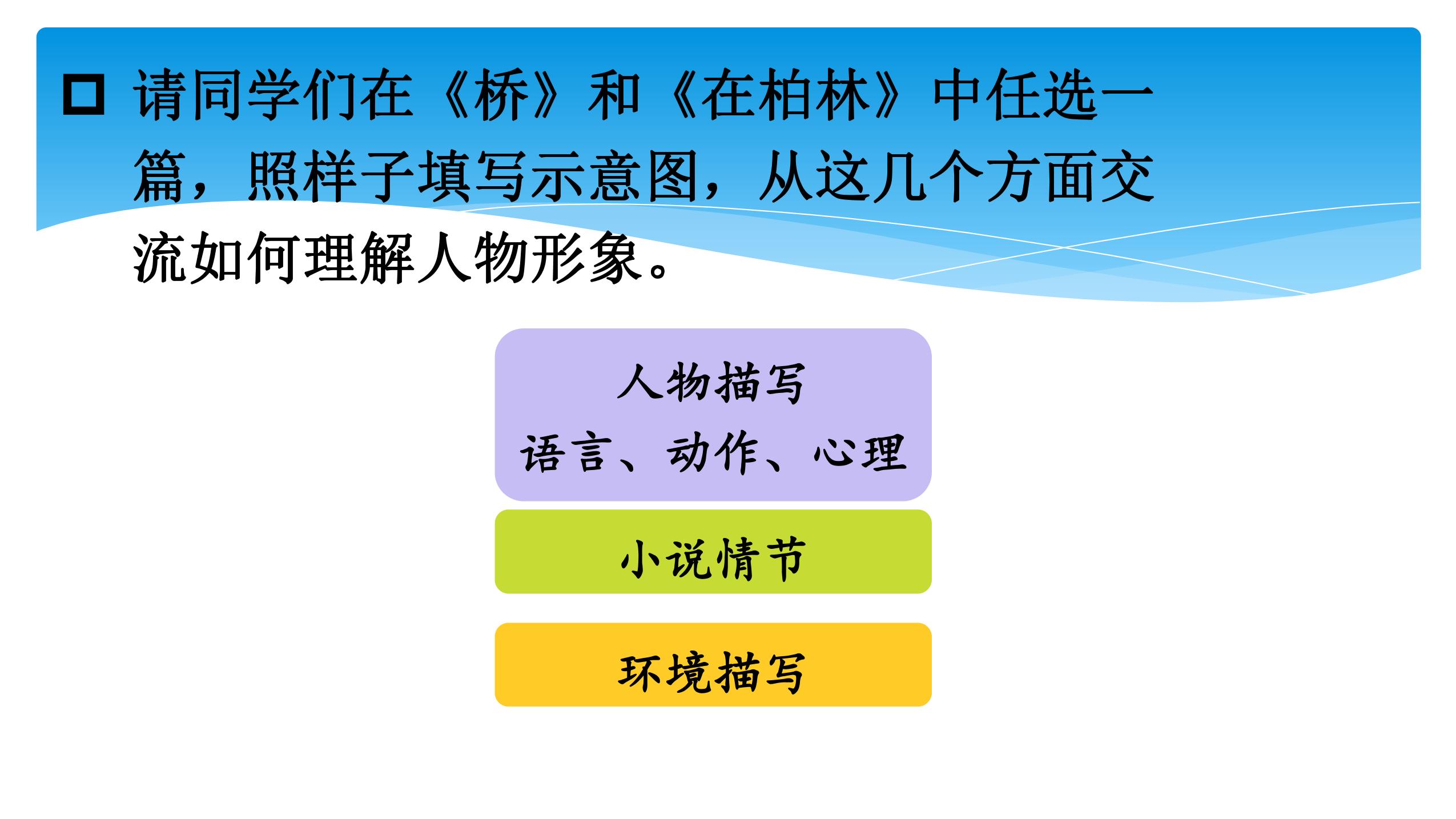 请同学们在《桥》和《在柏林》中任选一篇，照样子填写示意图，从这几个方面交流如何理解人物形象。

人物描写
语言、动作、心理

小说情节

环境描写